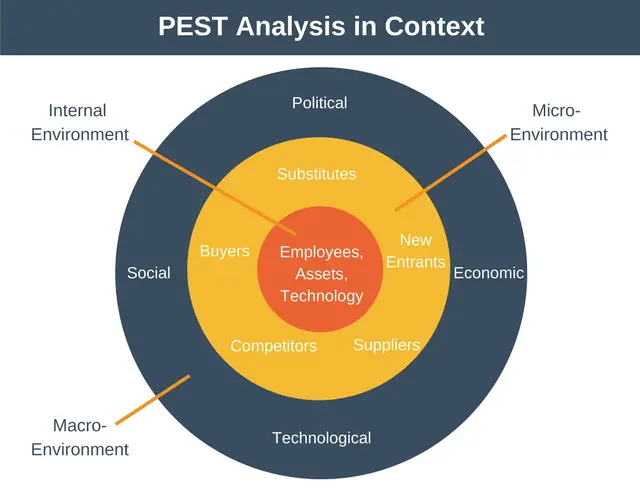 PEST Analysis in Context

Internal Environment

Micro-Environment

Political

Substitutes

Buyers

Employees, Assets, Technology

New Entrants

Social

Economic

Competitors

Suppliers

Macro-Environment

Technological